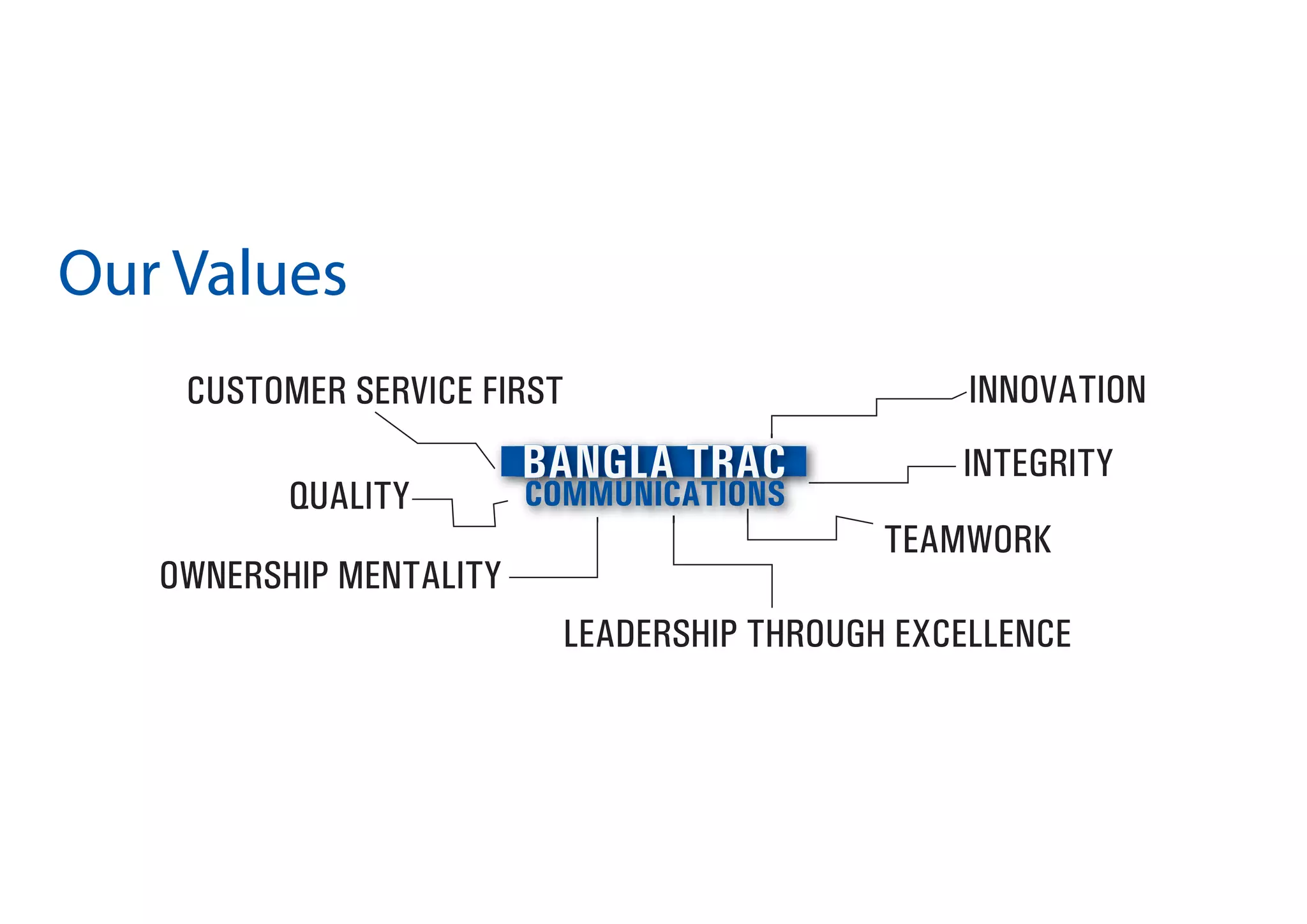 Our Values

CUSTOMER SERVICE FIRST

INNOVATION

BANGLA TRAC
COMMUNICATIONS

INTEGRITY

QUALITY

TEAMWORK

OWNERSHIP MENTALITY

LEADERSHIP THROUGH EXCELLENCE